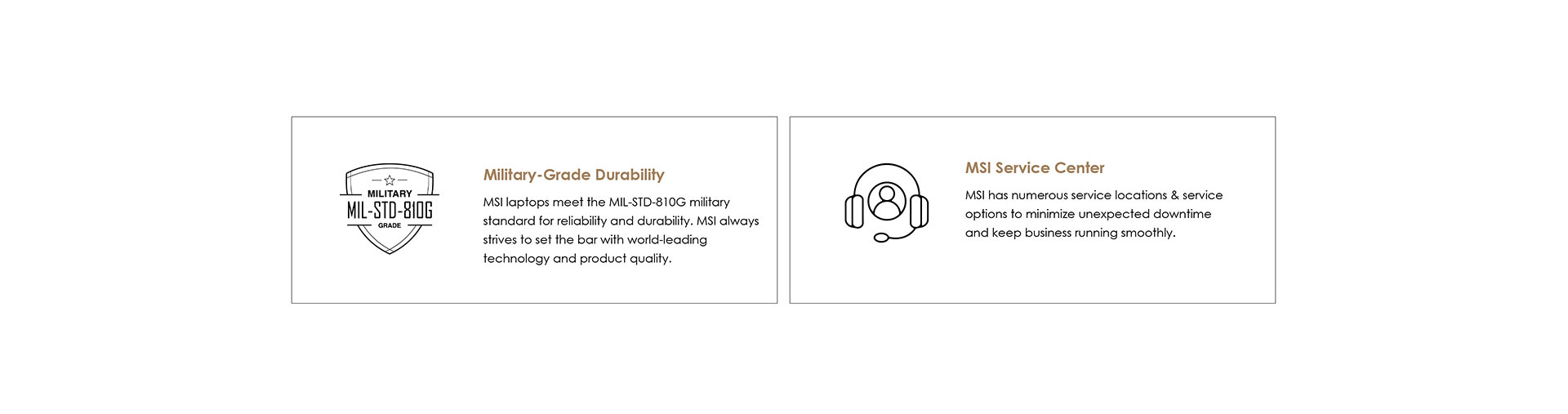 MILITARY
MIL-STD-810G
GRADE

Military-Grade Durability

MSI laptops meet the MIL-STD-810G military standard for reliability and durability. MSI always strives to set the bar with world-leading technology and product quality.

MSI Service Center

MSI has numerous service locations & service options to minimize unexpected downtime and keep business running smoothly.